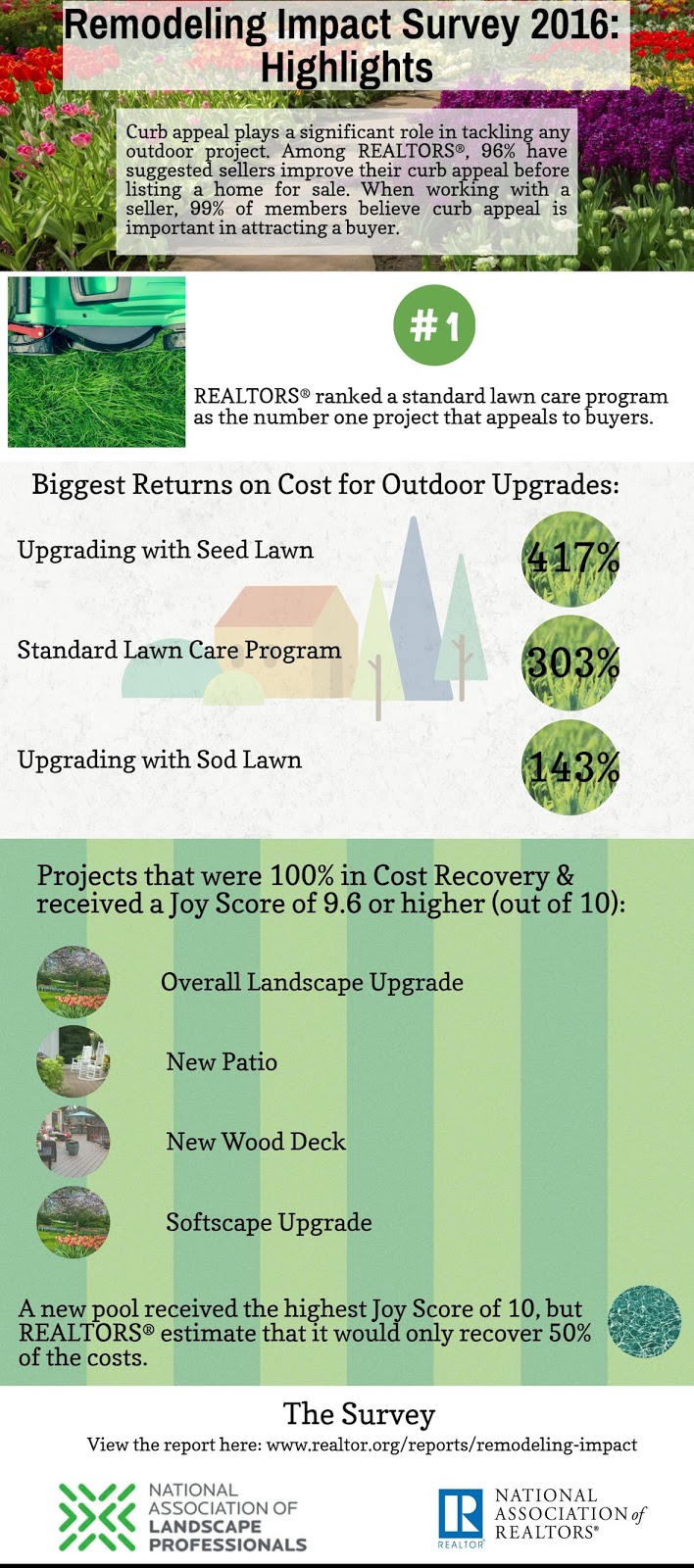 Remodeling Impact Survey 2016: Highlights

Curb appeal plays a significant role in tackling any outdoor project. Among REALTORS®, 96% have suggested sellers improve their curb appeal before listing a home for sale. When working with a seller, 99% of members believe curb appeal is important in attracting a buyer.

#1

REALTORS® ranked a standard lawn care program as the number one project that appeals to buyers.

Biggest Returns on Cost for Outdoor Upgrades:

Upgrading with Seed Lawn 417%

Standard Lawn Care Program 303%

Upgrading with Sod Lawn 143%

Projects that were 100% in Cost Recovery & received a Joy Score of 9.6 or higher (out of 10):

Overall Landscape Upgrade

New Patio

New Wood Deck

Softscape Upgrade

A new pool received the highest Joy Score of 10, but REALTORS® estimate that it would only recover 50% of the costs.

The Survey

View the report here: www.realtor.org/reports/remodeling-impact

NATIONAL ASSOCIATION OF LANDSCAPE PROFESSIONALS

R REALTOR® NATIONAL ASSOCIATION of REALTORS®